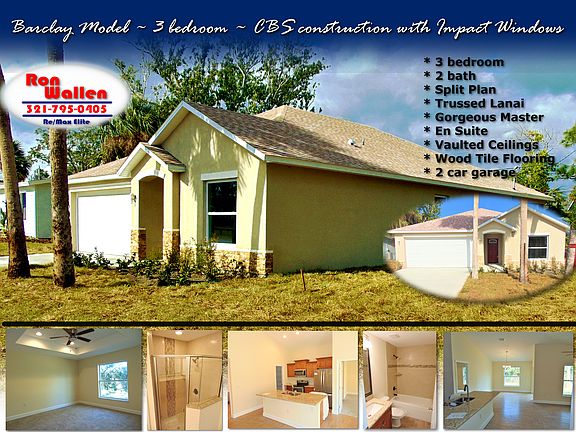 Barclay Model ~ 3 bedroom ~ CBS construction with Impact Windows

Ron Wallen
321-795-0405
Re/Max Elite

* 3 bedroom
* 2 bath
* Split Plan
* Trussed Lanai
* Gorgeous Master
* En Suite
* Vaulted Ceilings
* Wood Tile Flooring
* 2 car garage